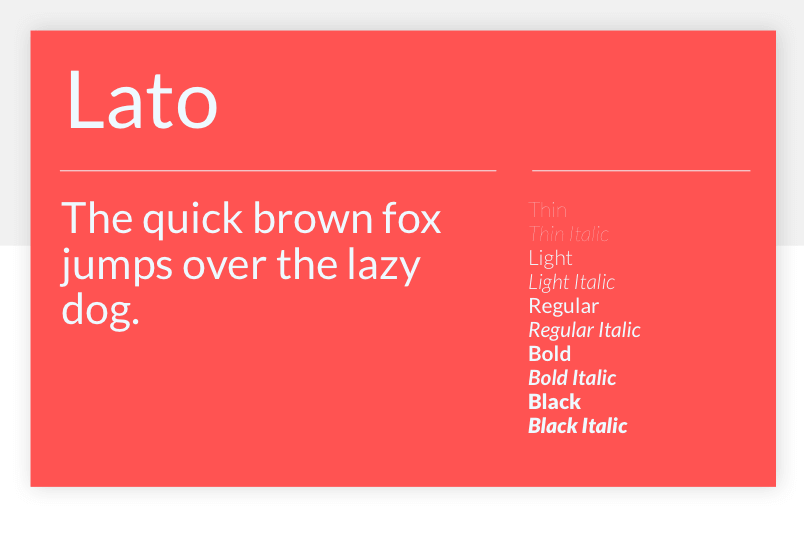 Lato

The quick brown fox jumps over the lazy dog.

Thin
Thin Italic
Light
Light Italic
Regular
Regular Italic
Bold
Bold Italic
Black
Black Italic